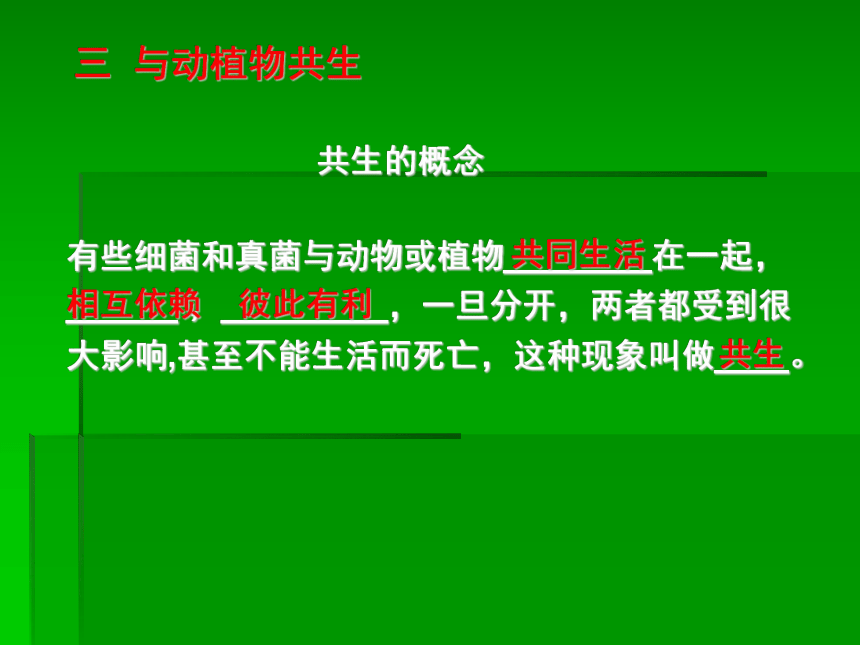 三 与动植物共生

共生的概念

有些细菌和真菌与动物或植物共同生活在一起，相互依赖、彼此有利，一旦分开，两者都受到很大影响,甚至不能生活而死亡，这种现象叫做共生。